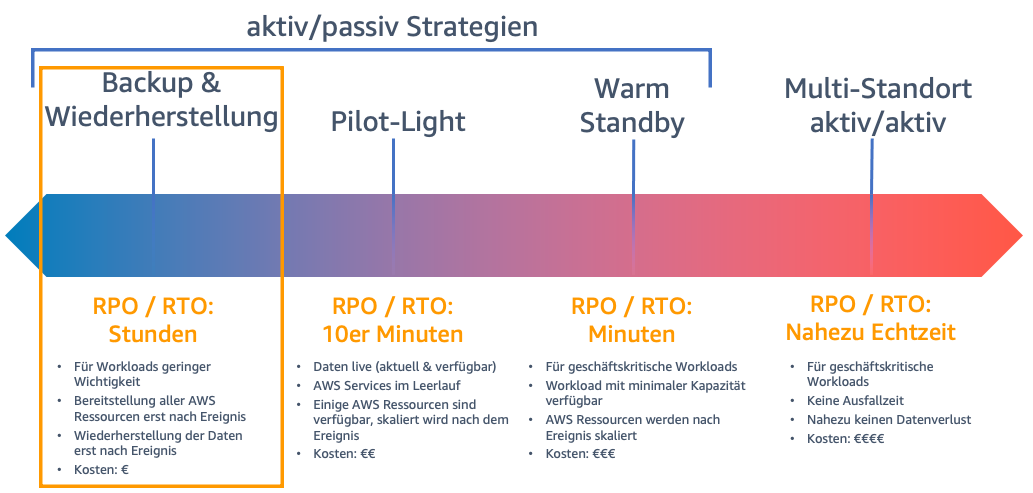 aktiv/passiv Strategien

Backup & Wiederherstellung

Pilot-Light

Warm Standby

Multi-Standort aktiv/aktiv

RPO / RTO: Stunden

- Für Workloads geringer Wichtigkeit
- Bereitstellung aller AWS Ressourcen erst nach Ereignis
- Wiederherstellung der Daten erst nach Ereignis
- Kosten: €

RPO / RTO: 10er Minuten

- Daten live (aktuell & verfügbar)
- AWS Services im Leerlauf
- Einige AWS Ressourcen sind verfügbar, skaliert wird nach dem Ereignis
- Kosten: €€

RPO / RTO: Minuten

- Für geschäftskritische Workloads
- Workload mit minimaler Kapazität verfügbar
- AWS Ressourcen werden nach Ereignis skaliert
- Kosten: €€€

RPO / RTO: Nahezu Echtzeit

- Für geschäftskritische Workloads
- Keine Ausfallzeit
- Nahezu keinen Datenverlust
- Kosten: €€€€